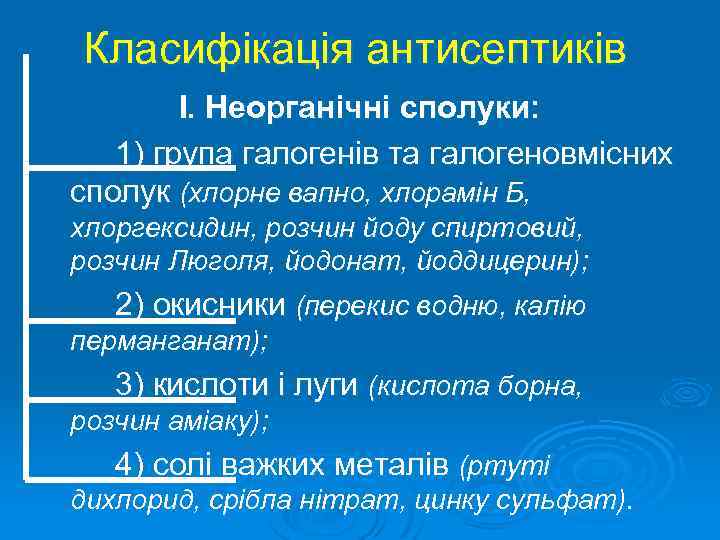 Класифікація антисептиків

І. Неорганічні сполуки:

1) група галогенів та галогеновмісних сполук (хлорне вапно, хлорамін Б, хлоргексидин, розчин йоду спиртовий, розчин Люголя, йодонат, йоддицерин);

2) окисники (перекис водню, калію перманганат);

3) кислоти і луги (кислота борна, розчин аміаку);

4) солі важких металів (ртуті дихлорид, срібла нітрат, цинку сульфат).